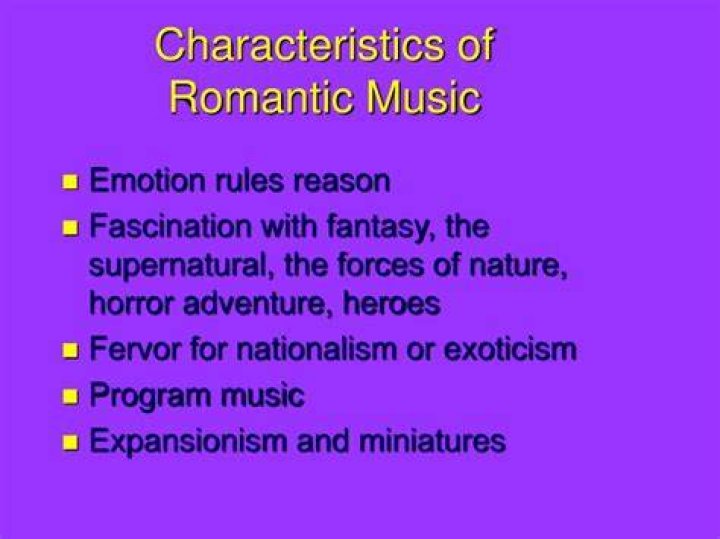 Characteristics of Romantic Music

- Emotion rules reason
- Fascination with fantasy, the supernatural, the forces of nature, horror adventure, heroes
- Fervor for nationalism or exoticism
- Program music
- Expansionism and miniatures